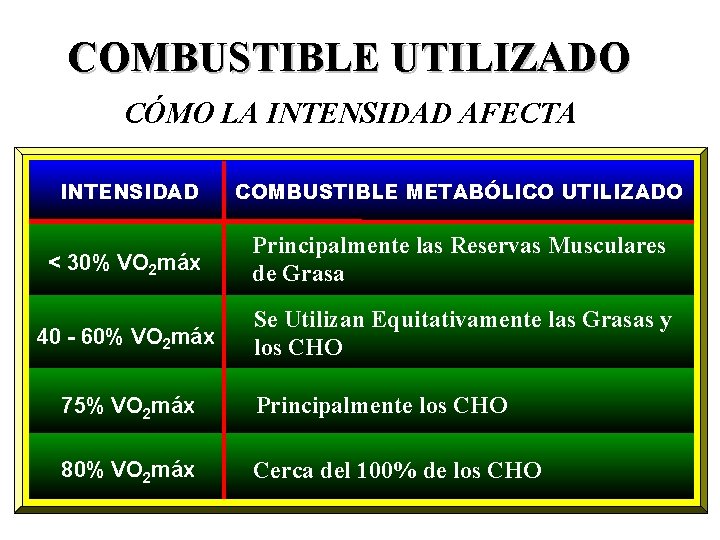 COMBUSTIBLE UTILIZADO

CÓMO LA INTENSIDAD AFECTA

| INTENSIDAD | COMBUSTIBLE METABÓLICO UTILIZADO |
|---|---|
| < 30% $VO_2$máx | Principalmente las Reservas Musculares de Grasa |
| 40 - 60% $VO_2$máx | Se Utilizan Equitativamente las Grasas y los CHO |
| 75% $VO_2$máx | Principalmente los CHO |
| 80% $VO_2$máx | Cerca del 100% de los CHO |